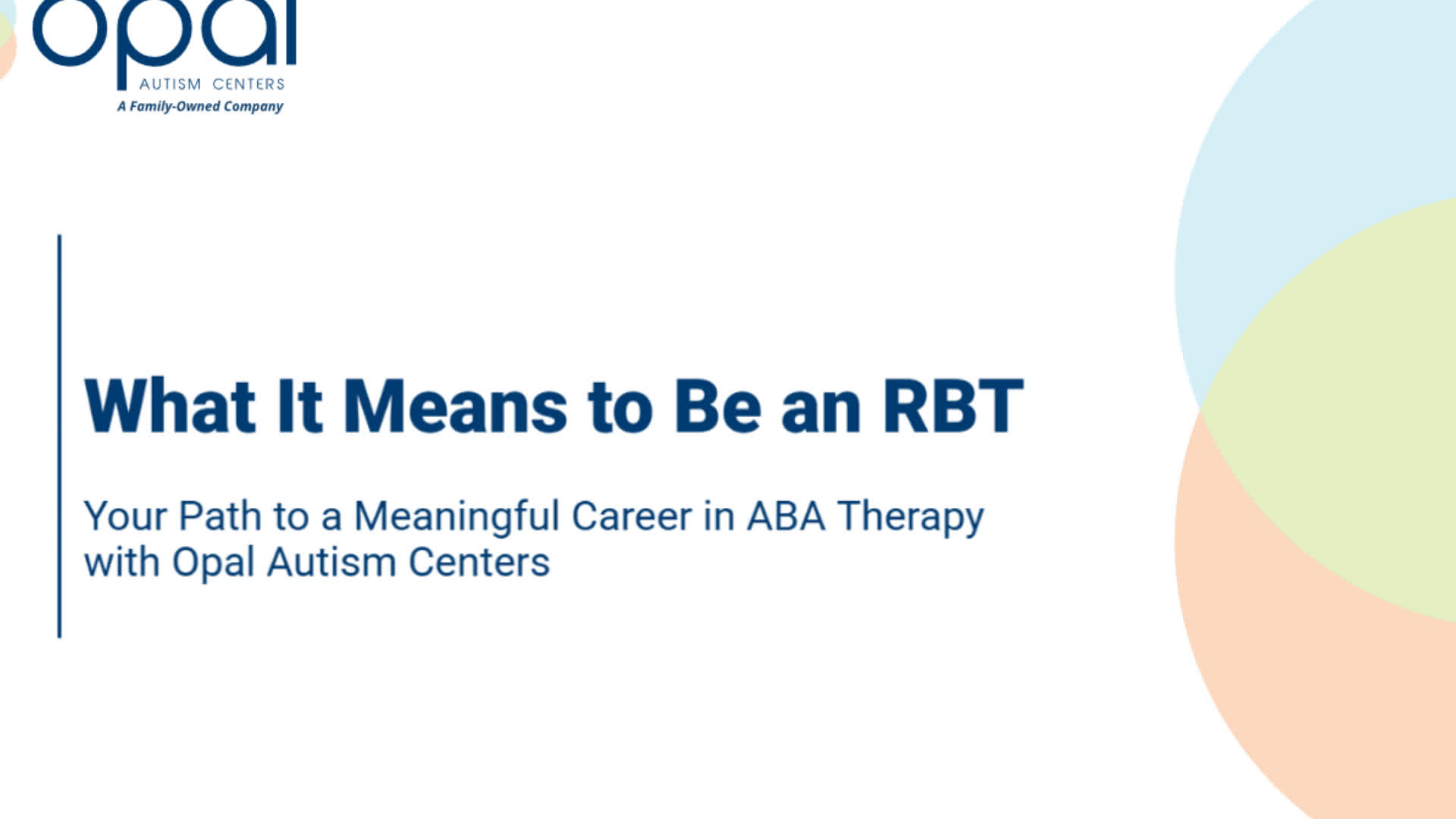 opal
AUTISM CENTERS
A Family-Owned Company

What It Means to Be an RBT

Your Path to a Meaningful Career in ABA Therapy with Opal Autism Centers